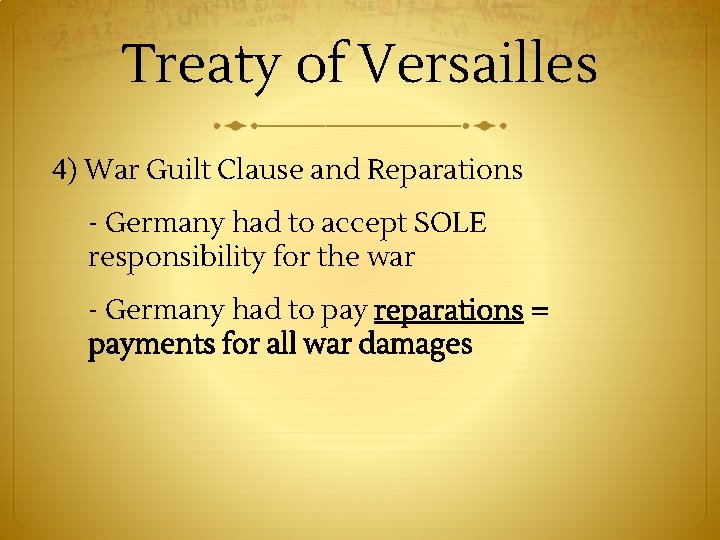 Treaty of Versailles

4) War Guilt Clause and Reparations

- Germany had to accept SOLE responsibility for the war

- Germany had to pay reparations = payments for all war damages